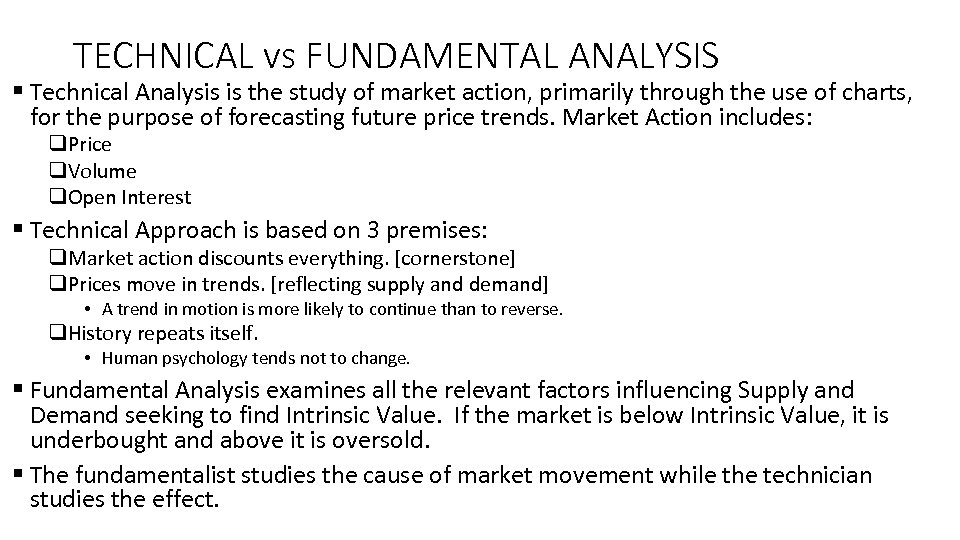 TECHNICAL vs FUNDAMENTAL ANALYSIS

▪ Technical Analysis is the study of market action, primarily through the use of charts, for the purpose of forecasting future price trends. Market Action includes:
❑Price
❑Volume
❑Open Interest

▪ Technical Approach is based on 3 premises:
❑Market action discounts everything. [cornerstone]
❑Prices move in trends. [reflecting supply and demand]
• A trend in motion is more likely to continue than to reverse.
❑History repeats itself.
• Human psychology tends not to change.

▪ Fundamental Analysis examines all the relevant factors influencing Supply and Demand seeking to find Intrinsic Value. If the market is below Intrinsic Value, it is underbought and above it is oversold.

▪ The fundamentalist studies the cause of market movement while the technician studies the effect.